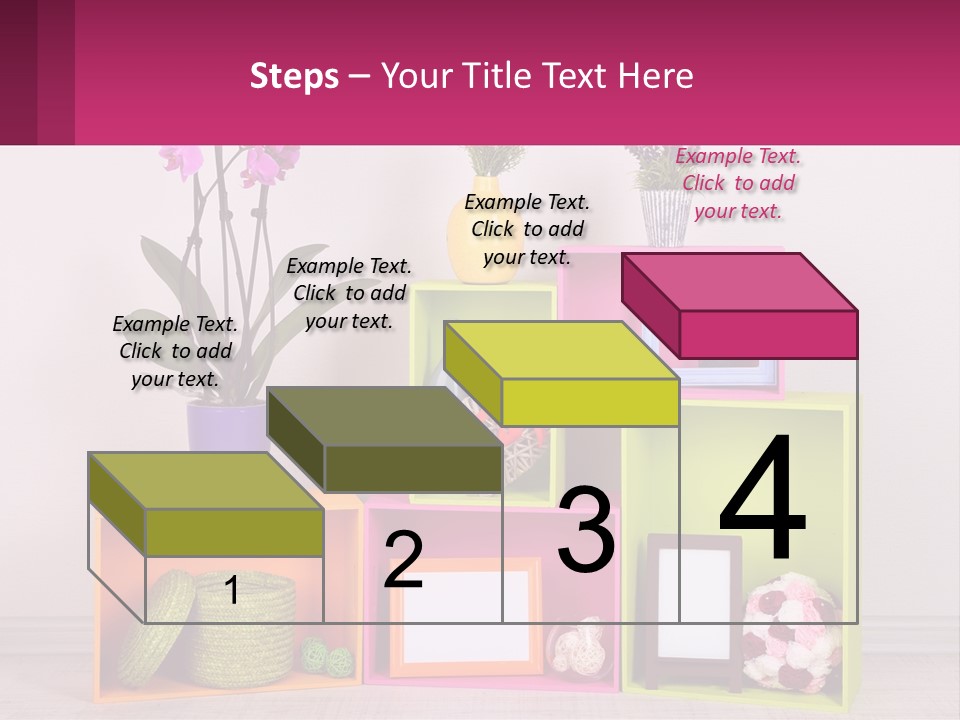 Steps – Your Title Text Here

Example Text. Click to add your text.

Example Text. Click to add your text.

Example Text. Click to add your text.

Example Text. Click to add your text.

1

2

3

4